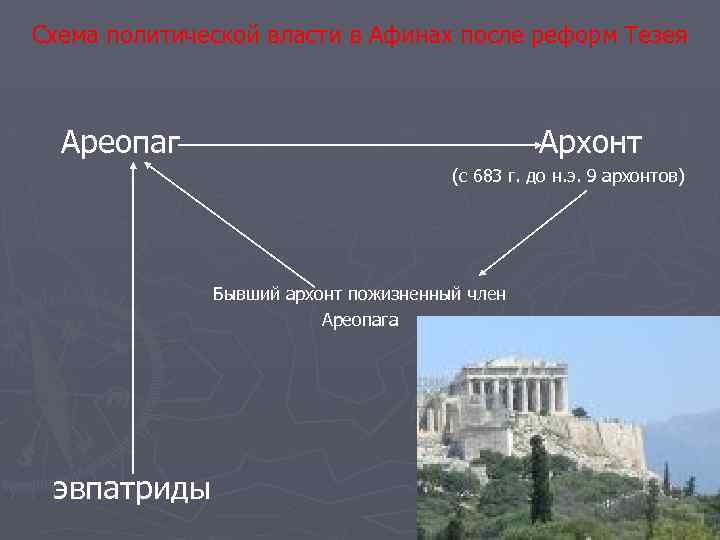 Схема политической власти в Афинах после реформ Тезея

Ареопаг

Архонт

(с 683 г. до н.э. 9 архонтов)

Бывший архонт пожизненный член Ареопага

эвпатриды